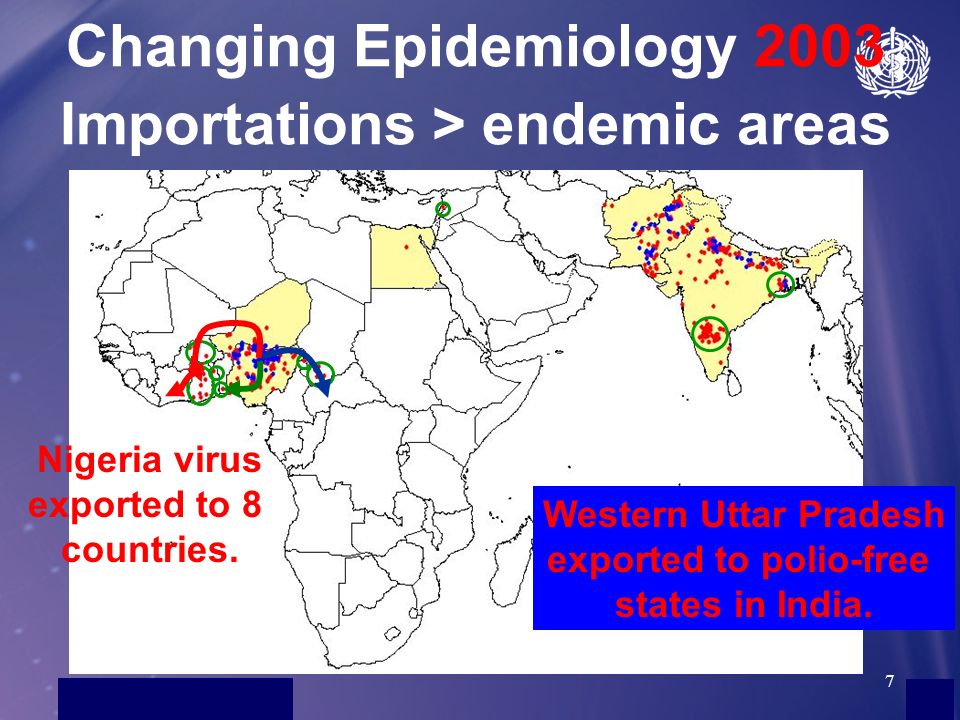 Changing Epidemiology 2003
Importations > endemic areas

Nigeria virus exported to 8 countries.

Western Uttar Pradesh exported to polio-free states in India.

7